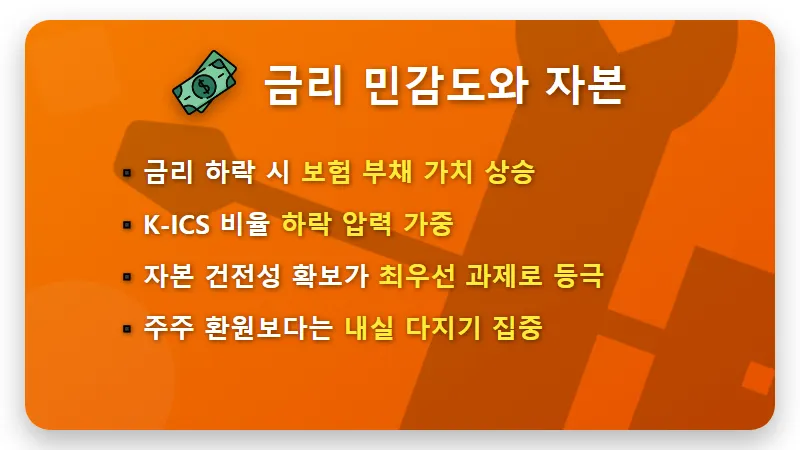 금리 민감도와 자본

• 금리 하락 시 보험 부채 가치 상승
• K-ICS 비율 하락 압력 가중
• 자본 건전성 확보가 최우선 과제로 등극
• 주주 환원보다는 내실 다지기 집중